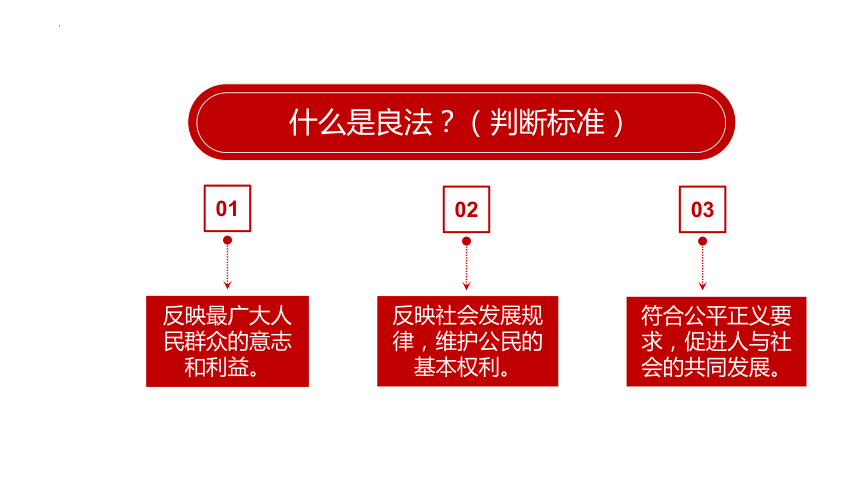 什么是良法？（判断标准）

01

反映最广大人民群众的意志和利益。

02

反映社会发展规律，维护公民的基本权利。

03

符合公平正义要求，促进人与社会的共同发展。